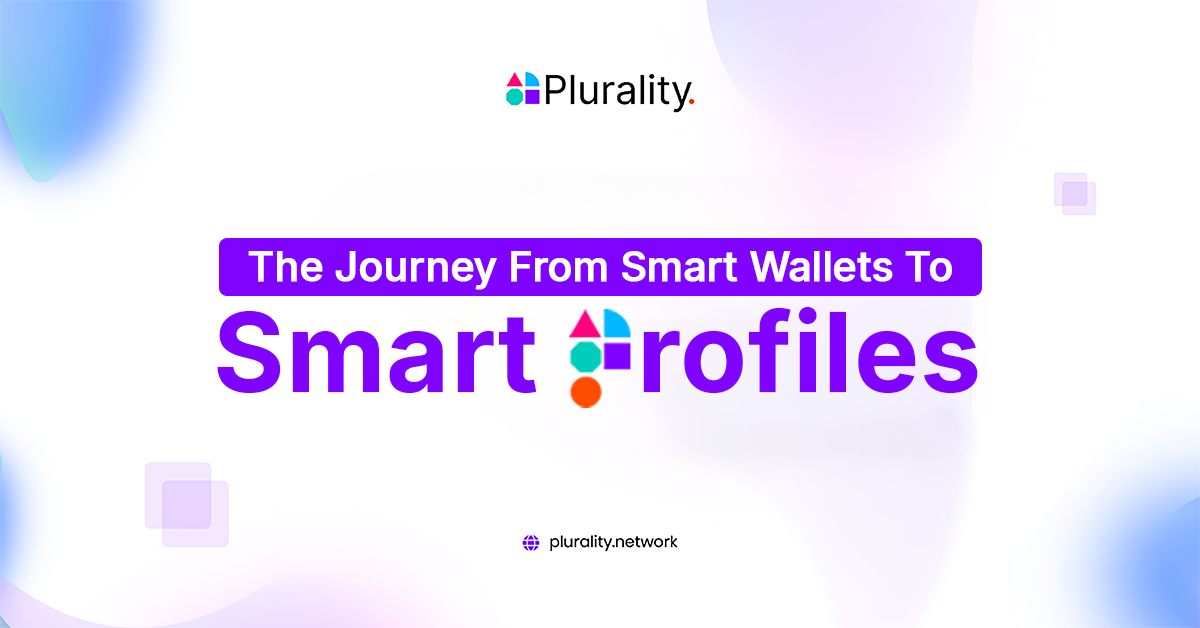 Plurality.

The Journey From Smart Wallets To

Smart Profiles

plurality.network